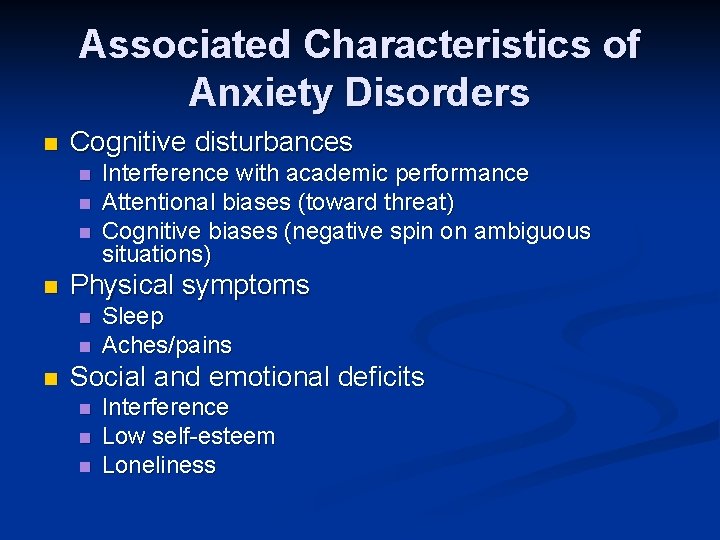 Associated Characteristics of Anxiety Disorders

- Cognitive disturbances
  - Interference with academic performance
  - Attentional biases (toward threat)
  - Cognitive biases (negative spin on ambiguous situations)
- Physical symptoms
  - Sleep
  - Aches/pains
- Social and emotional deficits
  - Interference
  - Low self-esteem
  - Loneliness